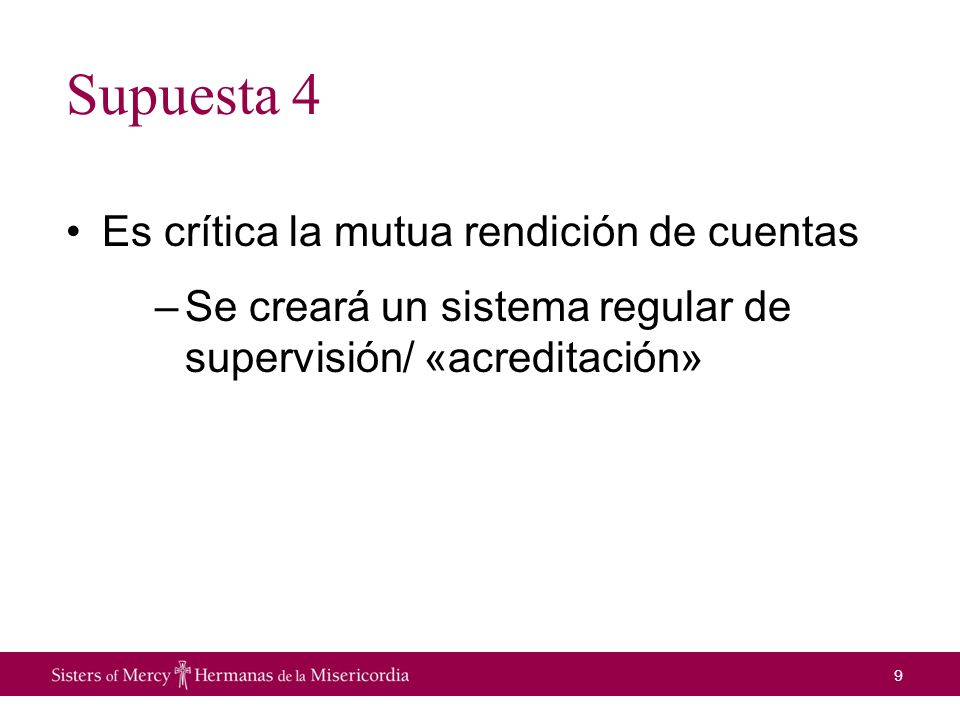 Supuesta 4

• Es crítica la mutua rendición de cuentas

– Se creará un sistema regular de supervisión/ «acreditación»

Sisters of Mercy Hermanas de la Misericordia

9